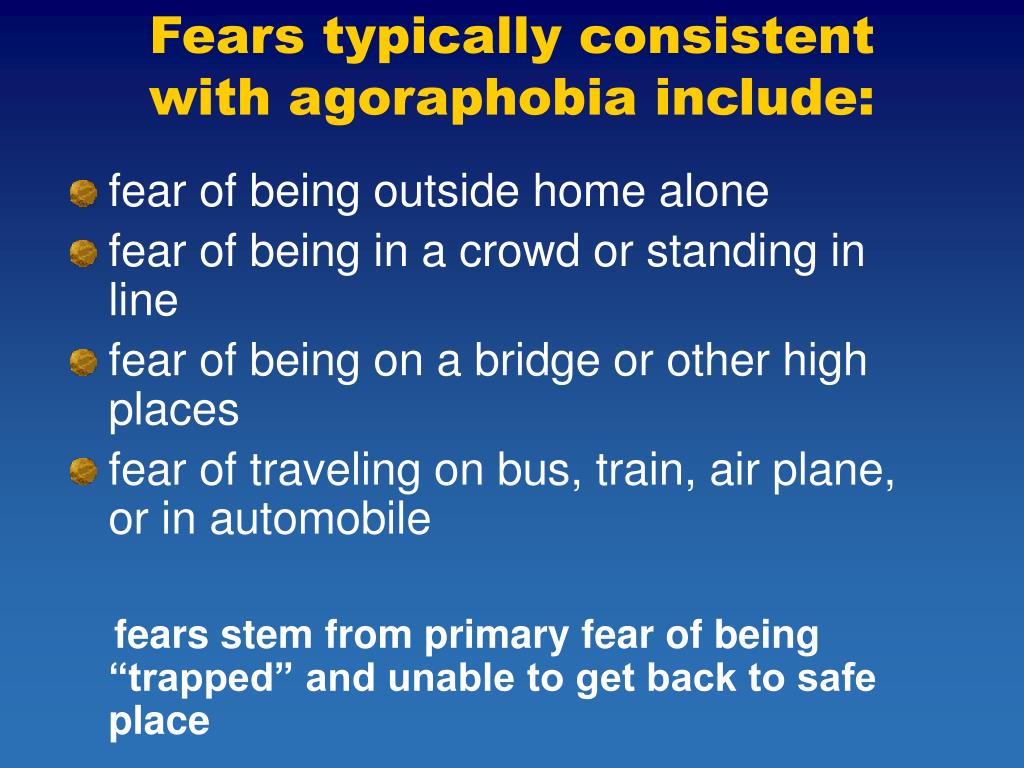 Fears typically consistent with agoraphobia include:

fear of being outside home alone

fear of being in a crowd or standing in line

fear of being on a bridge or other high places

fear of traveling on bus, train, air plane, or in automobile

fears stem from primary fear of being “trapped” and unable to get back to safe place